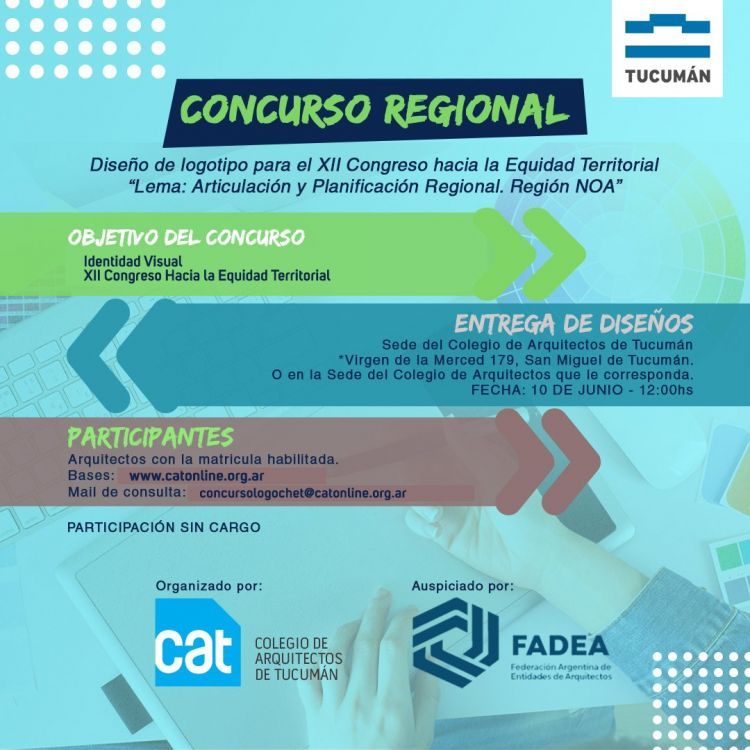 TUCUMÁN

CONCURSO REGIONAL

Diseño de logotipo para el XII Congreso hacia la Equidad Territorial
"Lema: Articulación y Planificación Regional. Región NOA"

OBJETIVO DEL CONCURSO
Identidad Visual
XII Congreso Hacia la Equidad Territorial

ENTREGA DE DISEÑOS
Sede del Colegio de Arquitectos de Tucumán
*Virgen de la Merced 179, San Miguel de Tucumán.
O en la Sede del Colegio de Arquitectos que le corresponda.
FECHA: 10 DE JUNIO - 12:00hs

PARTICIPANTES
Arquitectos con la matricula habilitada.
Bases: www.catonline.org.ar
Mail de consulta: concursologochet@catonline.org.ar

PARTICIPACIÓN SIN CARGO

Organizado por:
cat COLEGIO DE ARQUITECTOS DE TUCUMÁN

Auspiciado por:
FADEA
Federación Argentina de Entidades de Arquitectos